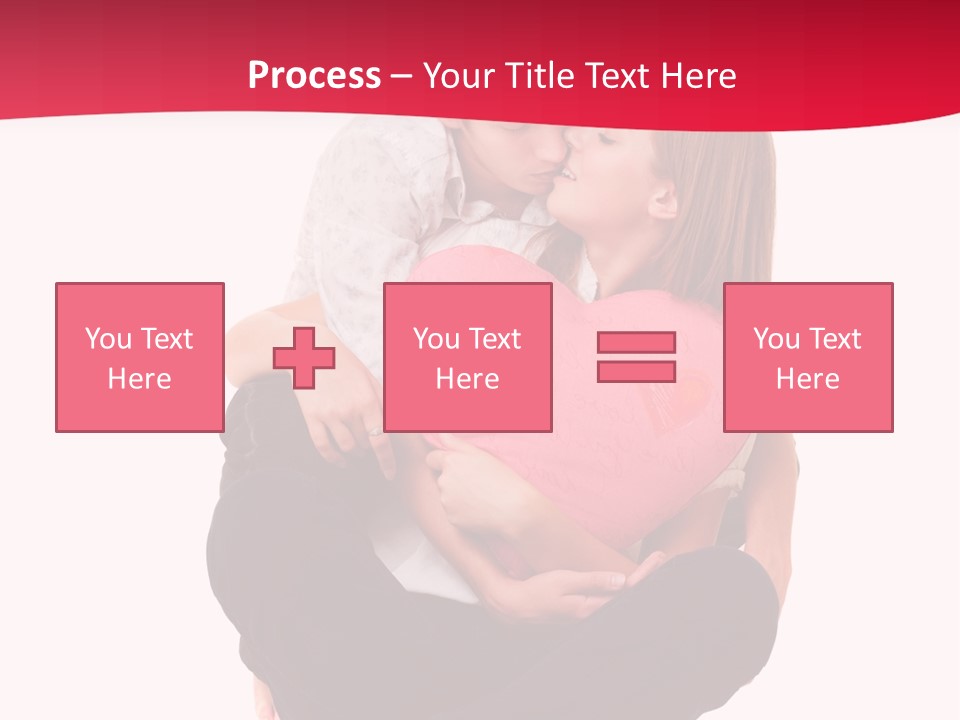 Process – Your Title Text Here

You Text Here

You Text Here

You Text Here